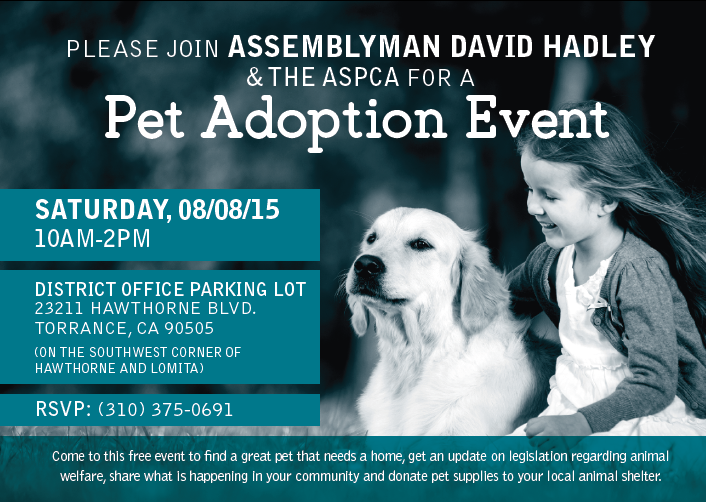 PLEASE JOIN ASSEMBLYMAN DAVID HADLEY & THE ASPCA FOR A
Pet Adoption Event

SATURDAY, 08/08/15
10AM-2PM

DISTRICT OFFICE PARKING LOT
23211 HAWTHORNE BLVD.
TORRANCE, CA 90505
(ON THE SOUTHWEST CORNER OF HAWTHORNE AND LOMITA)

RSVP: (310) 375-0691

Come to this free event to find a great pet that needs a home, get an update on legislation regarding animal welfare, share what is happening in your community and donate pet supplies to your local animal shelter.